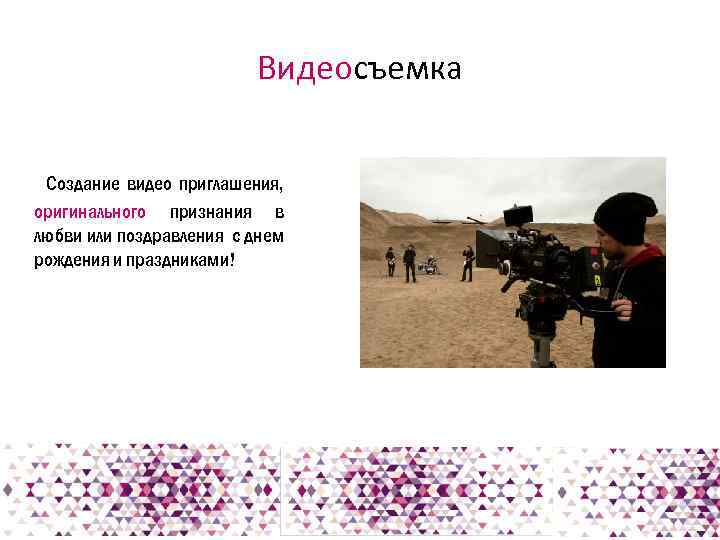 Видеосъемка

Создание видео приглашения, оригинального признания в любви или поздравления с днем рождения и праздниками!